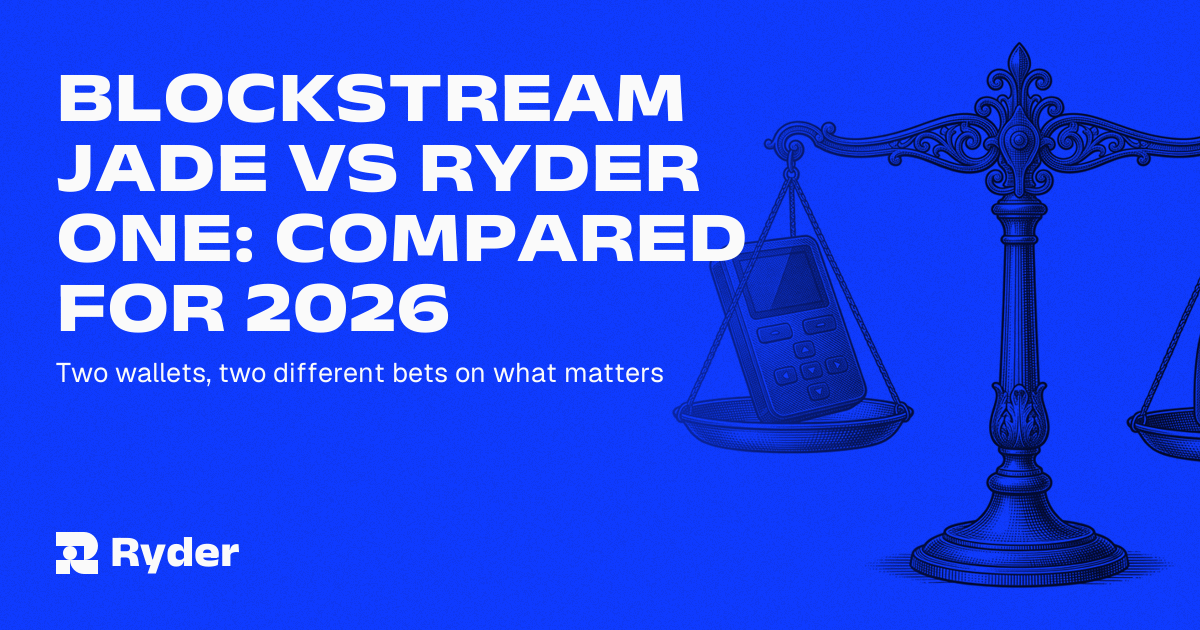 BLOCKSTREAM JADE VS RYDER ONE: COMPARED FOR 2026

Two wallets, two different bets on what matters

Ryder